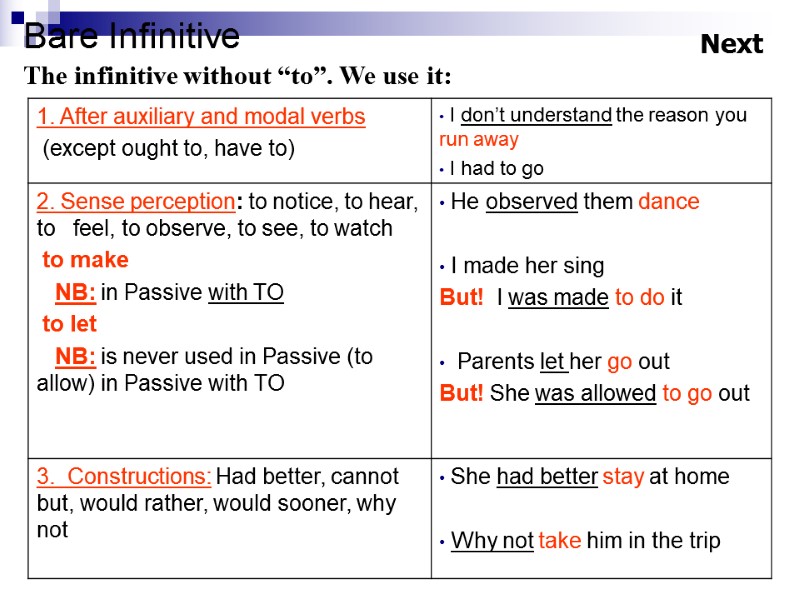 Bare Infinitive

Next

The infinitive without “to”. We use it:

| | |
|---|---|
| 1. After auxiliary and modal verbs (except ought to, have to) | • I don’t understand the reason you run away • I had to go |
| 2. Sense perception: to notice, to hear, to feel, to observe, to see, to watch to make NB: in Passive with TO to let NB: is never used in Passive (to allow) in Passive with TO | • He observed them dance • I made her sing But! I was made to do it • Parents let her go out But! She was allowed to go out |
| 3. Constructions: Had better, cannot but, would rather, would sooner, why not | • She had better stay at home • Why not take him in the trip |